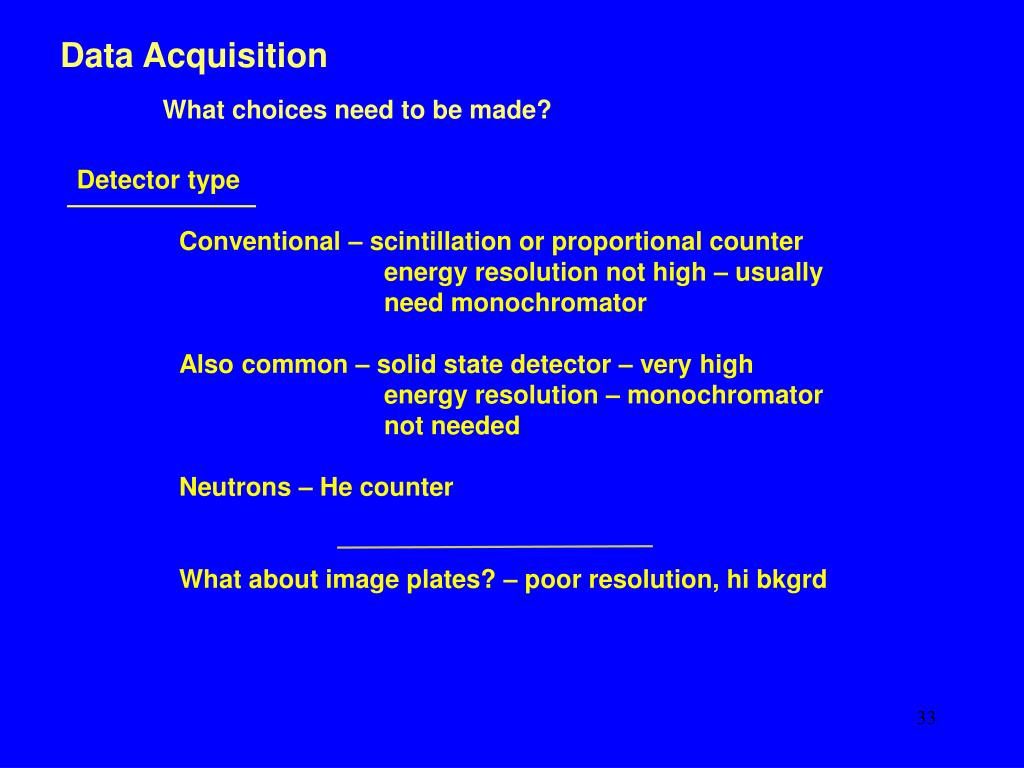 Data Acquisition

What choices need to be made?

Detector type

Conventional – scintillation or proportional counter energy resolution not high – usually need monochromator

Also common – solid state detector – very high energy resolution – monochromator not needed

Neutrons – He counter

What about image plates? – poor resolution, hi bkgrd

33